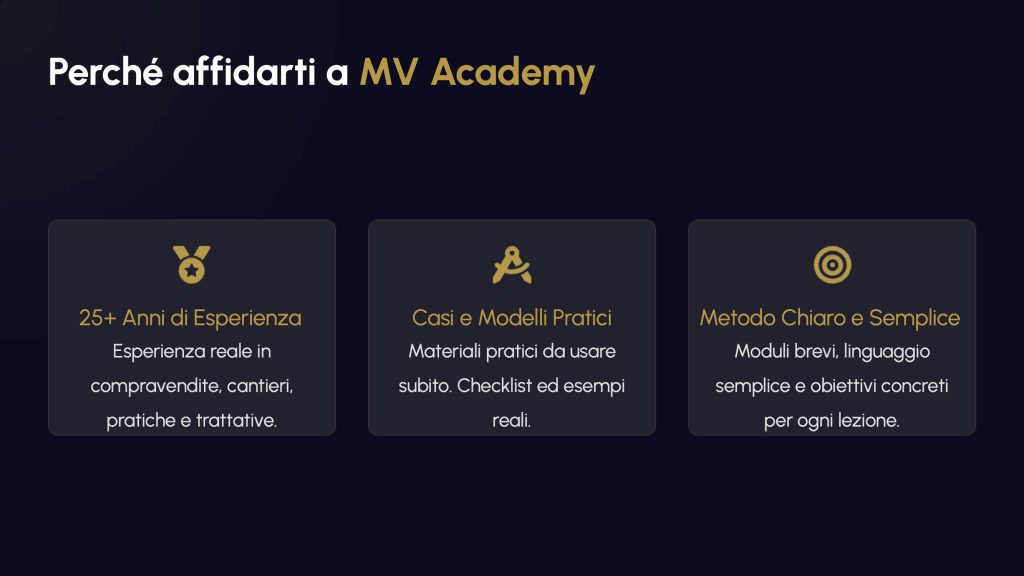 Perché affidarti a MV Academy

25+ Anni di Esperienza
Esperienza reale in compravendite, cantieri, pratiche e trattative.

Casi e Modelli Pratici
Materiali pratici da usare subito. Checklist ed esempi reali.

Metodo Chiaro e Semplice
Moduli brevi, linguaggio semplice e obiettivi concreti per ogni lezione.